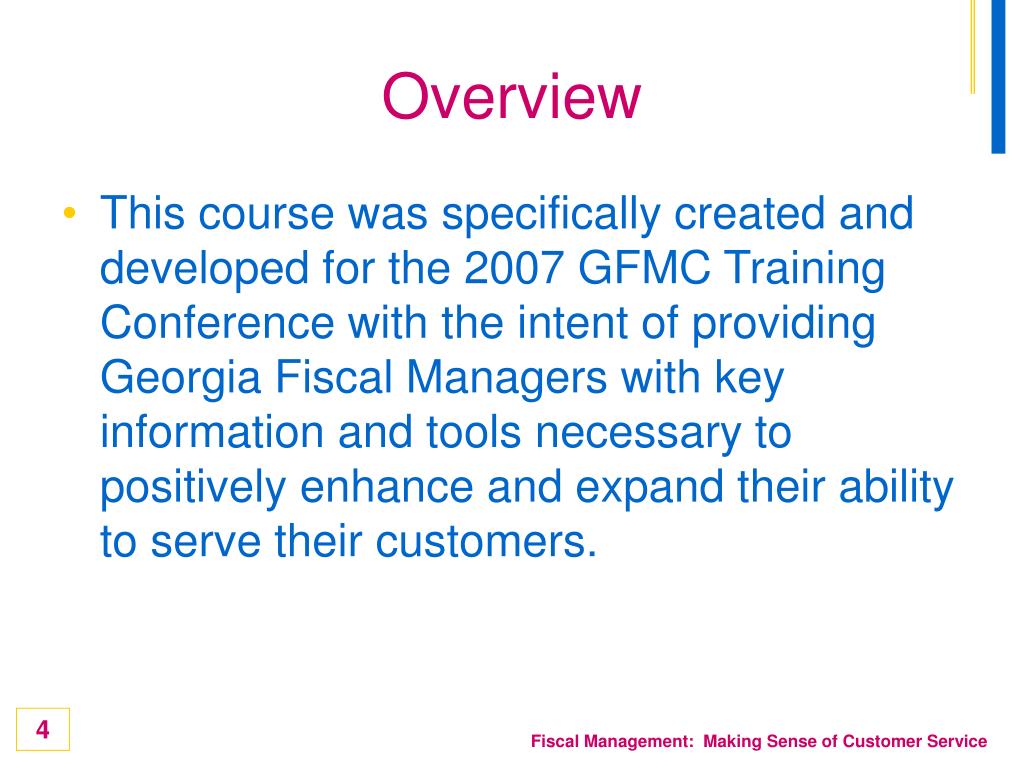 Overview

• This course was specifically created and developed for the 2007 GFMC Training Conference with the intent of providing Georgia Fiscal Managers with key information and tools necessary to positively enhance and expand their ability to serve their customers.

4

Fiscal Management: Making Sense of Customer Service